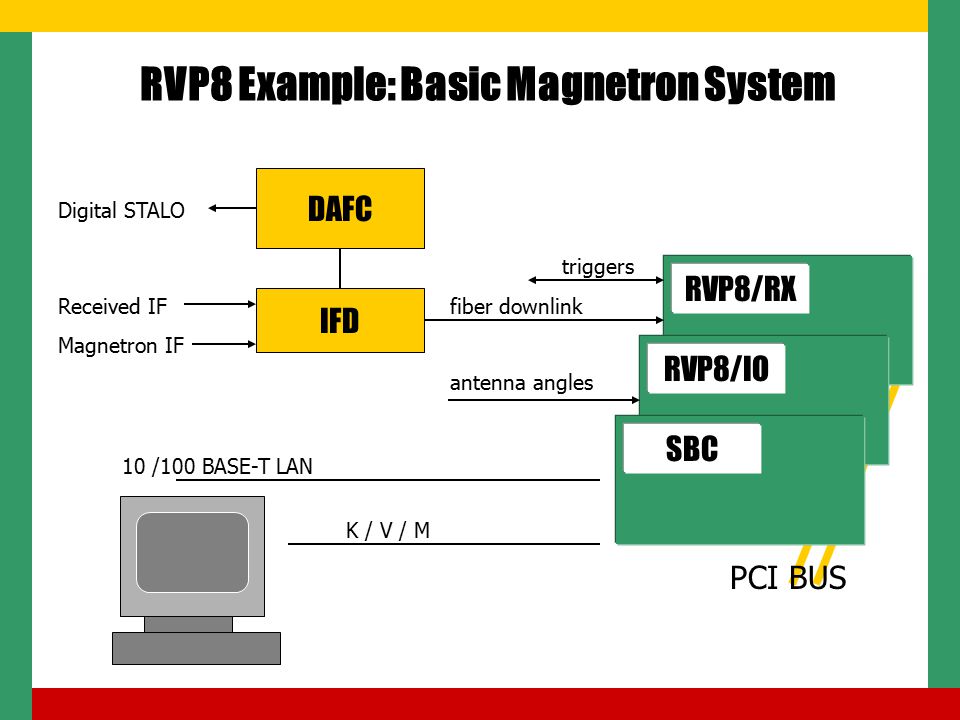 RVP8 Example: Basic Magnetron System

Digital STALO

DAFC

Received IF

Magnetron IF

IFD

triggers

fiber downlink

antenna angles

RVP8/RX

RVP8/IO

SBC

10 /100 BASE-T LAN

K / V / M

PCI BUS